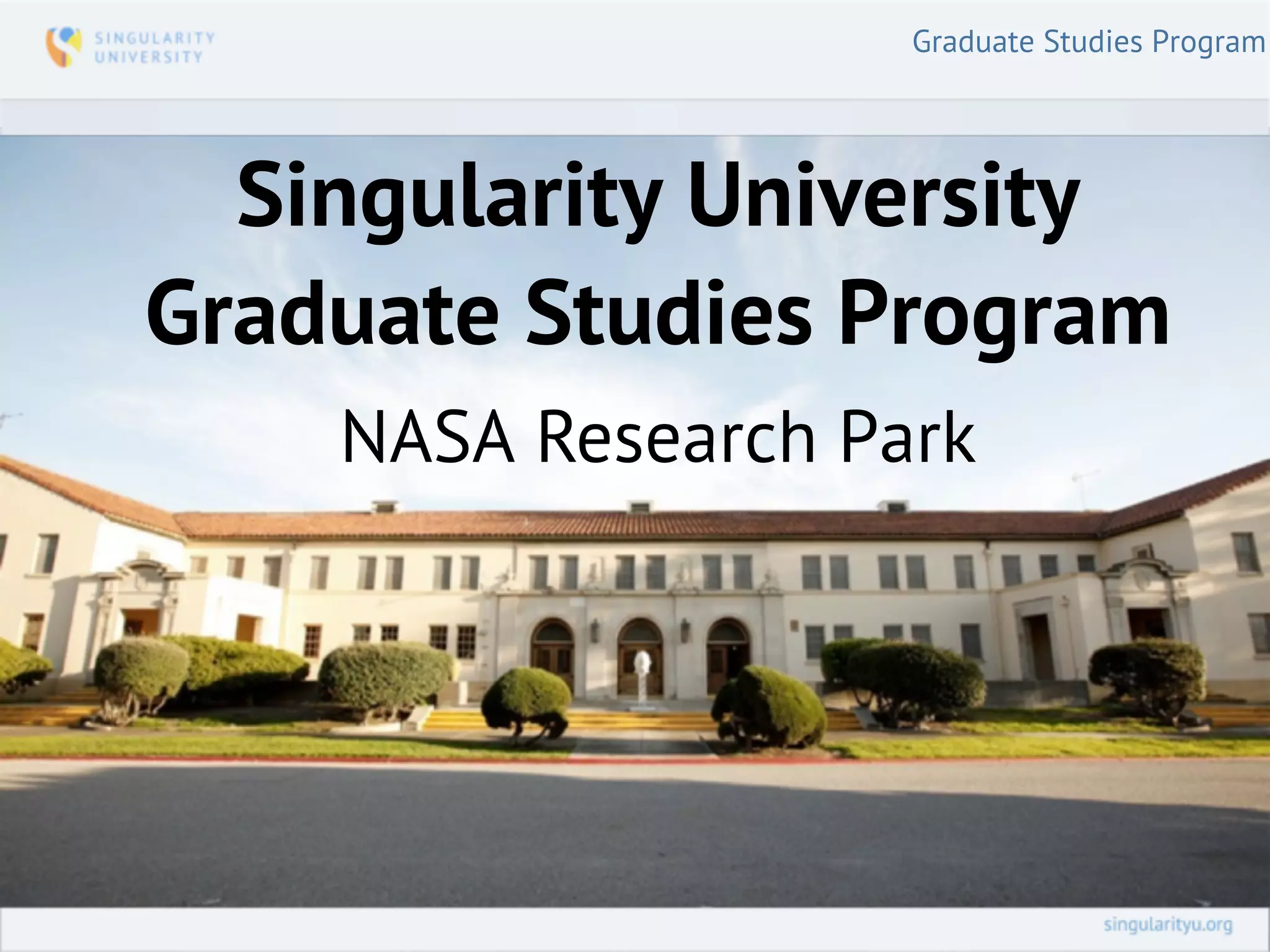 SINGULARITY UNIVERSITY

Graduate Studies Program

Singularity University
Graduate Studies Program

NASA Research Park

singularityu.org